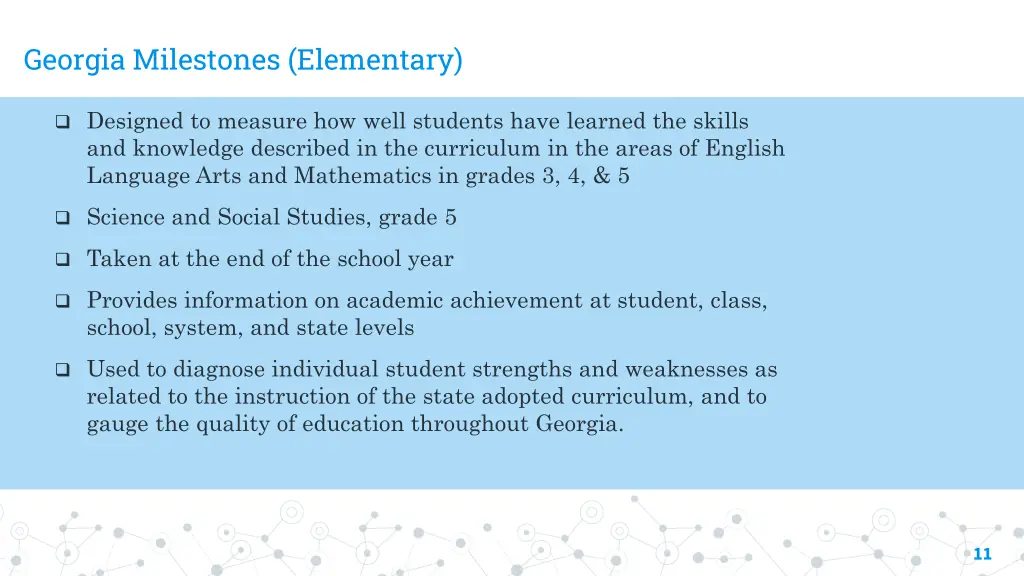 Georgia Milestones (Elementary)

❑ Designed to measure how well students have learned the skills and knowledge described in the curriculum in the areas of English Language Arts and Mathematics in grades 3, 4, & 5

❑ Science and Social Studies, grade 5

❑ Taken at the end of the school year

❑ Provides information on academic achievement at student, class, school, system, and state levels

❑ Used to diagnose individual student strengths and weaknesses as related to the instruction of the state adopted curriculum, and to gauge the quality of education throughout Georgia.

11